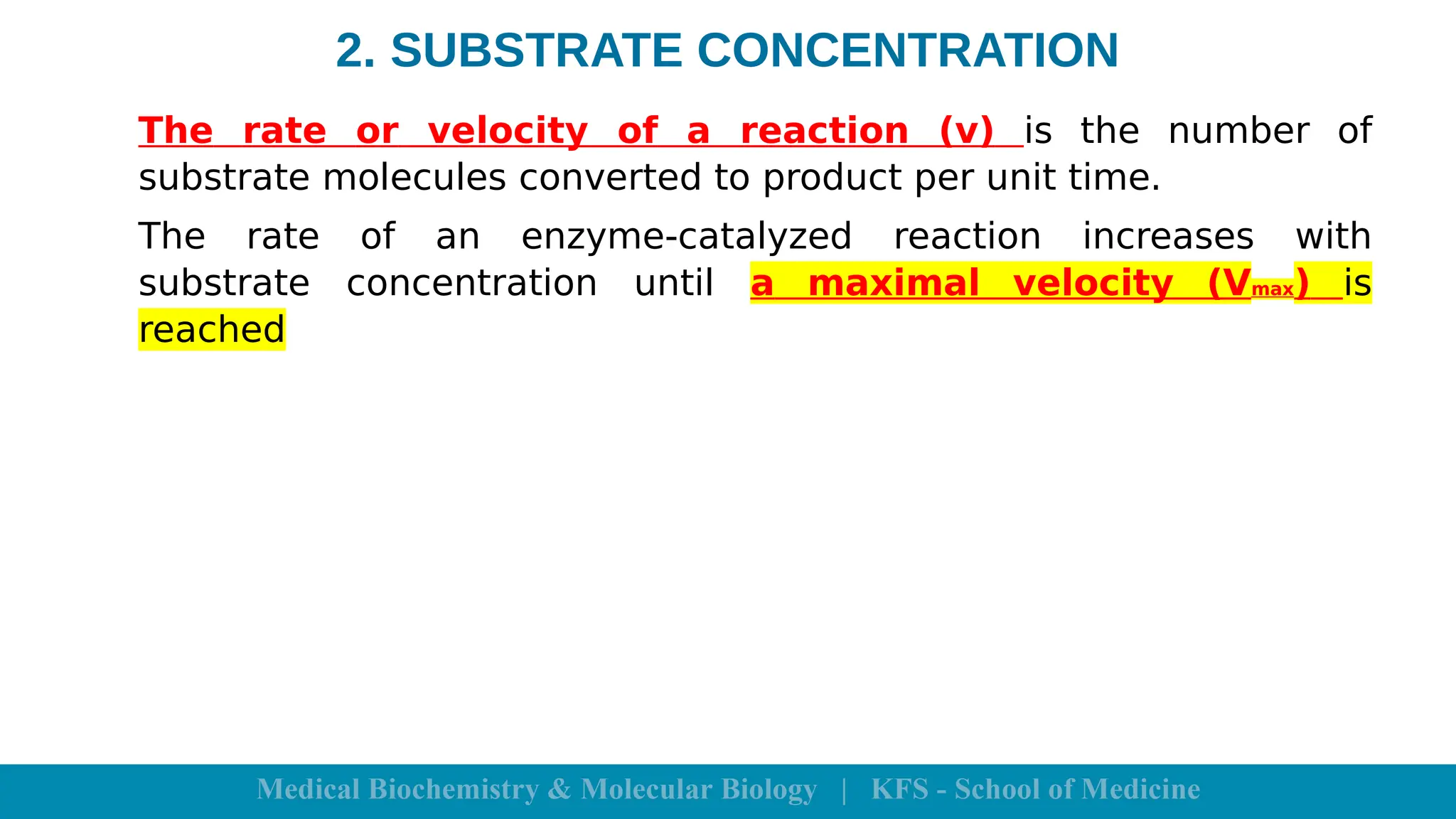 2. SUBSTRATE CONCENTRATION

The rate or velocity of a reaction (v) is the number of substrate molecules converted to product per unit time.

The rate of an enzyme-catalyzed reaction increases with substrate concentration until a maximal velocity ($V_{max}$) is reached

Medical Biochemistry & Molecular Biology | KFS - School of Medicine